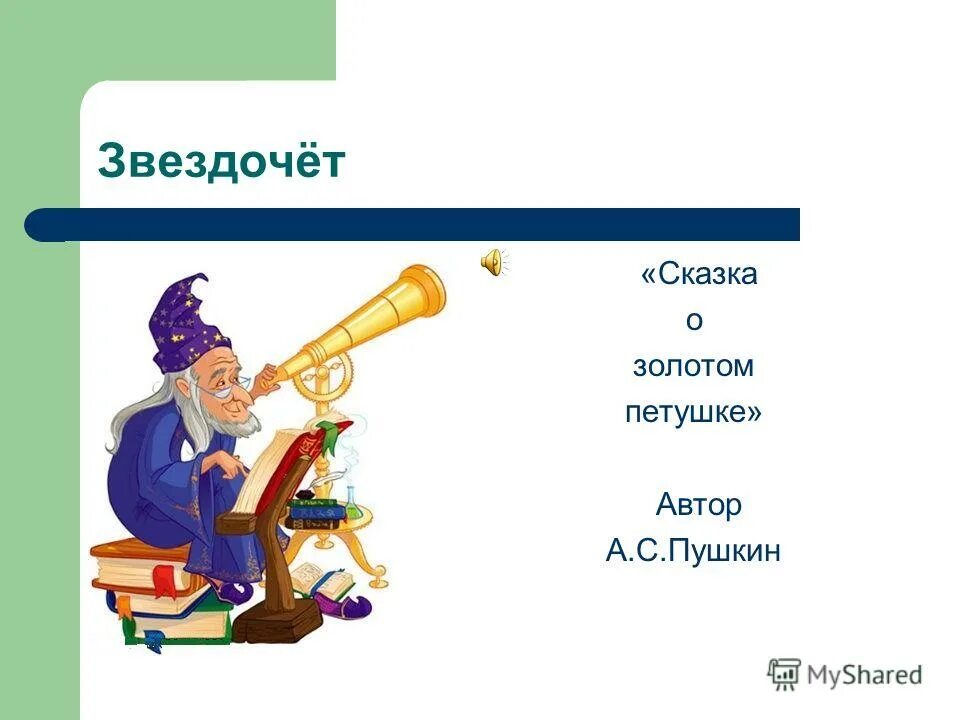 Звездочёт

«Сказка о золотом петушке»

Автор А.С.Пушкин

MyShared